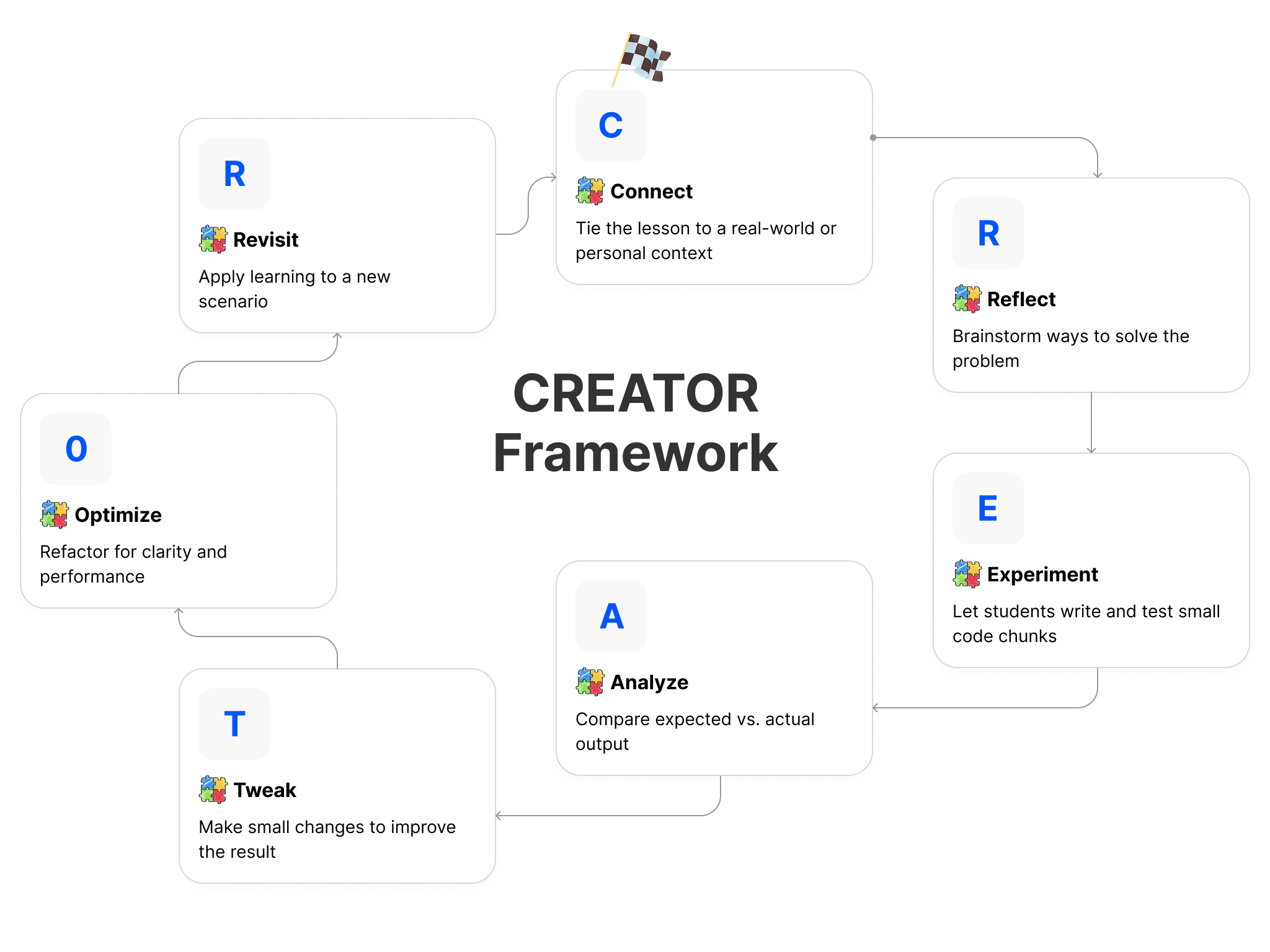 CREATOR Framework

C

Connect

Tie the lesson to a real-world or personal context

R

Reflect

Brainstorm ways to solve the problem

E

Experiment

Let students write and test small code chunks

A

Analyze

Compare expected vs. actual output

T

Tweak

Make small changes to improve the result

O

Optimize

Refactor for clarity and performance

R

Revisit

Apply learning to a new scenario